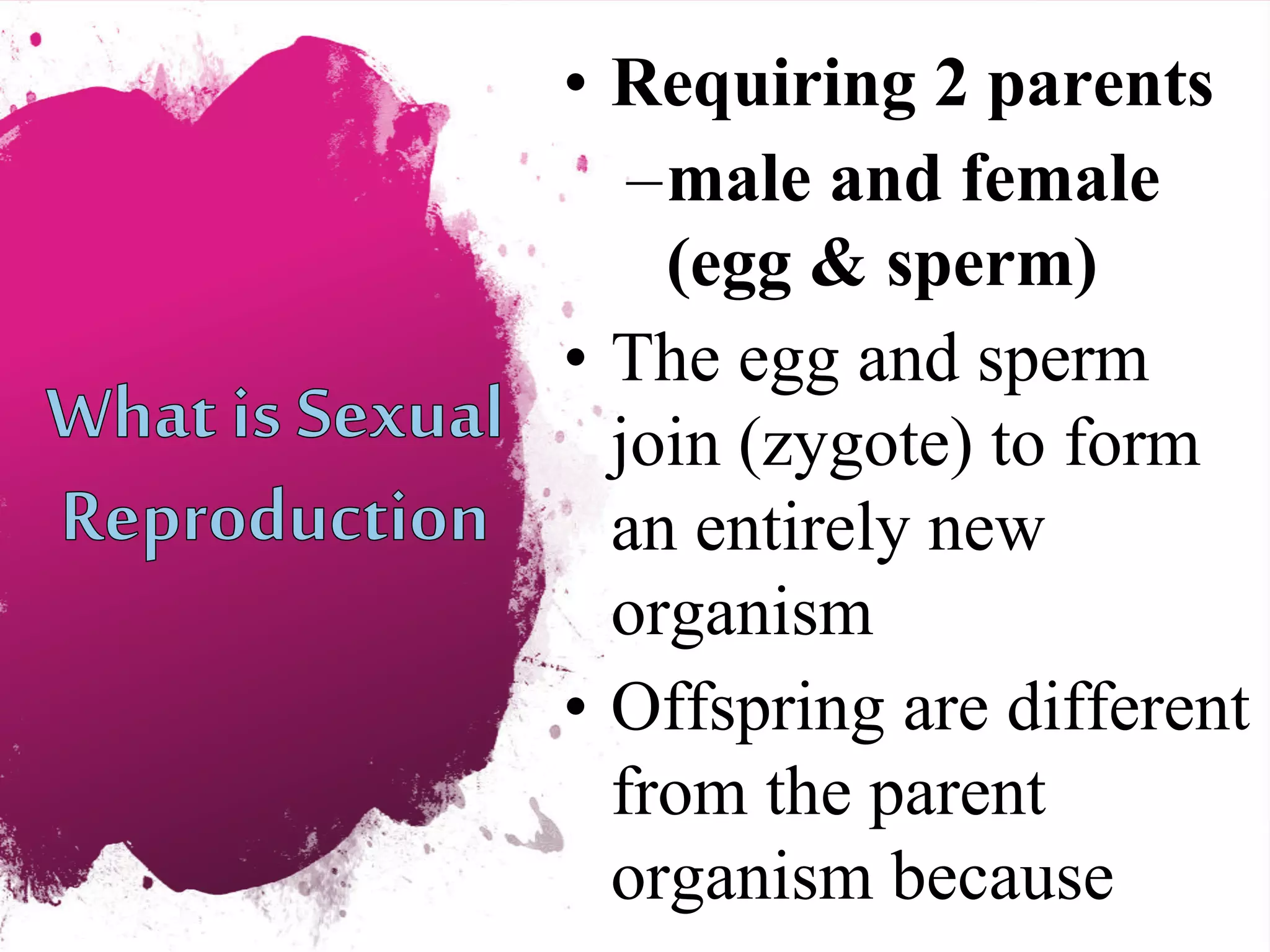 What is Sexual Reproduction

• Requiring 2 parents
–male and female (egg & sperm)
• The egg and sperm join (zygote) to form an entirely new organism
• Offspring are different from the parent organism because